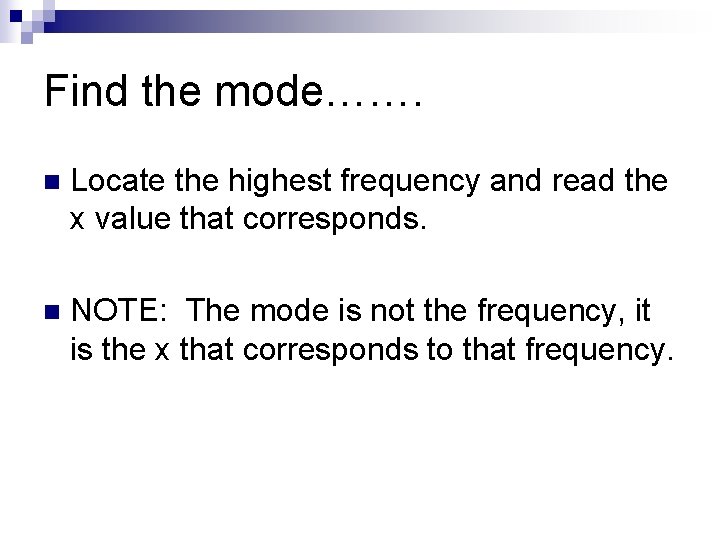 Find the mode…….

Locate the highest frequency and read the x value that corresponds.

NOTE: The mode is not the frequency, it is the x that corresponds to that frequency.